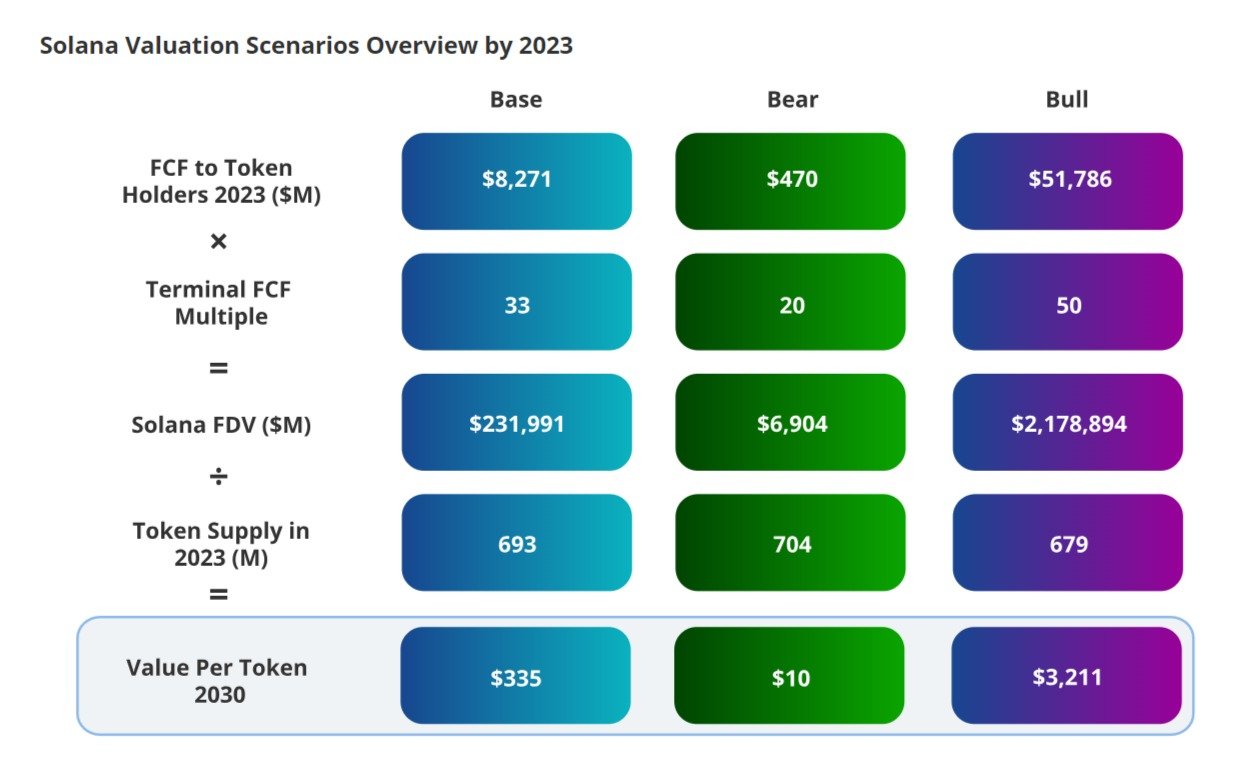 Solana Valuation Scenarios Overview by 2023

| | Base | Bear | Bull |
|---|---|---|---|
| FCF to Token Holders 2023 ($M) | $8,271 | $470 | $51,786 |
| × | | | |
| Terminal FCF Multiple | 33 | 20 | 50 |
| = | | | |
| Solana FDV ($M) | $231,991 | $6,904 | $2,178,894 |
| ÷ | | | |
| Token Supply in 2023 (M) | 693 | 704 | 679 |
| = | | | |
| Value Per Token 2030 | $335 | $10 | $3,211 |